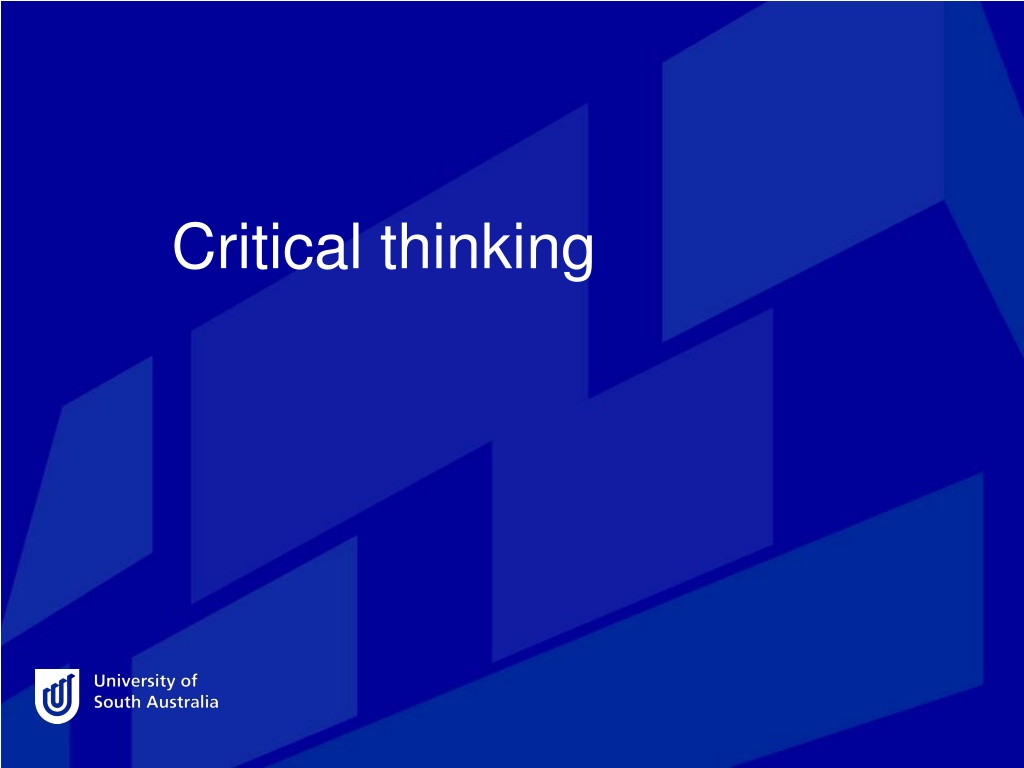 Critical thinking

University of
South Australia